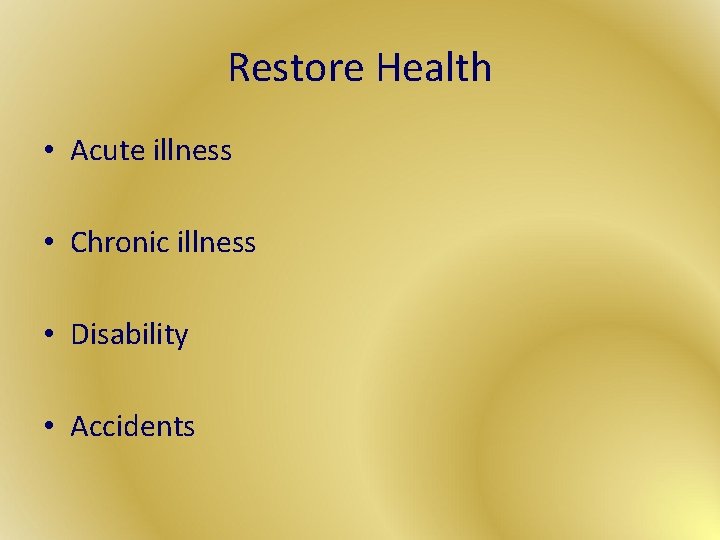 Restore Health

• Acute illness

• Chronic illness

• Disability

• Accidents